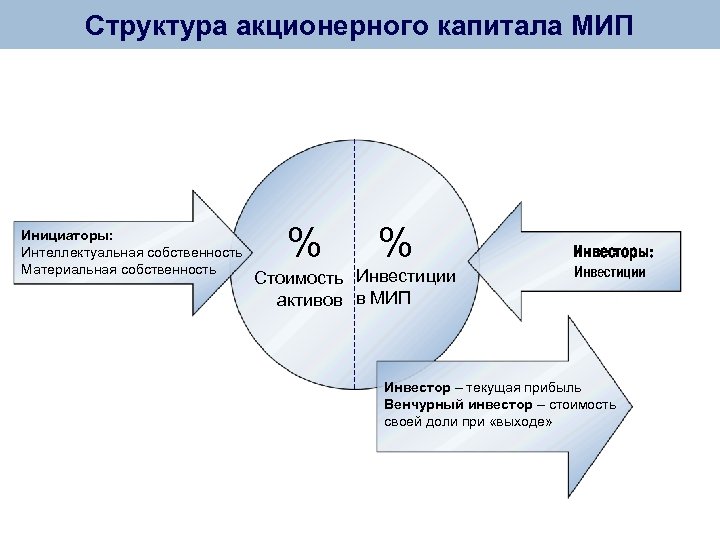 Структура акционерного капитала МИП

Инициаторы:
Интеллектуальная собственность
Материальная собственность

%
Стоимость активов

%
Инвестиции в МИП

Инвесторы:
Инвестиции

Инвестор – текущая прибыль
Венчурный инвестор – стоимость своей доли при «выходе»